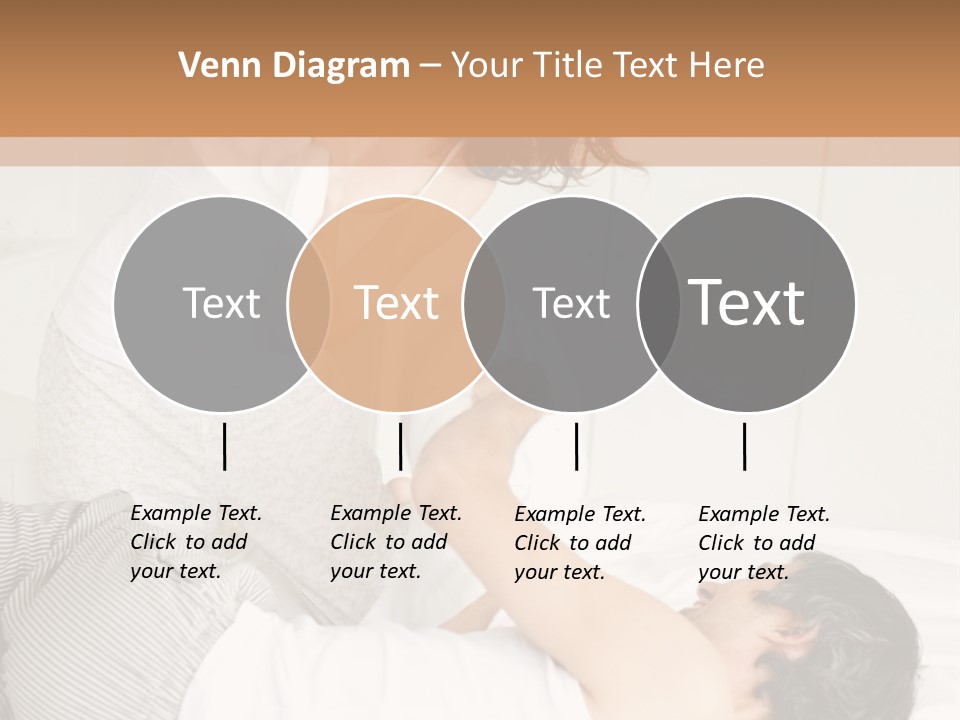 Venn Diagram – Your Title Text Here

Text

Text

Text

Text

Example Text. Click to add your text.

Example Text. Click to add your text.

Example Text. Click to add your text.

Example Text. Click to add your text.